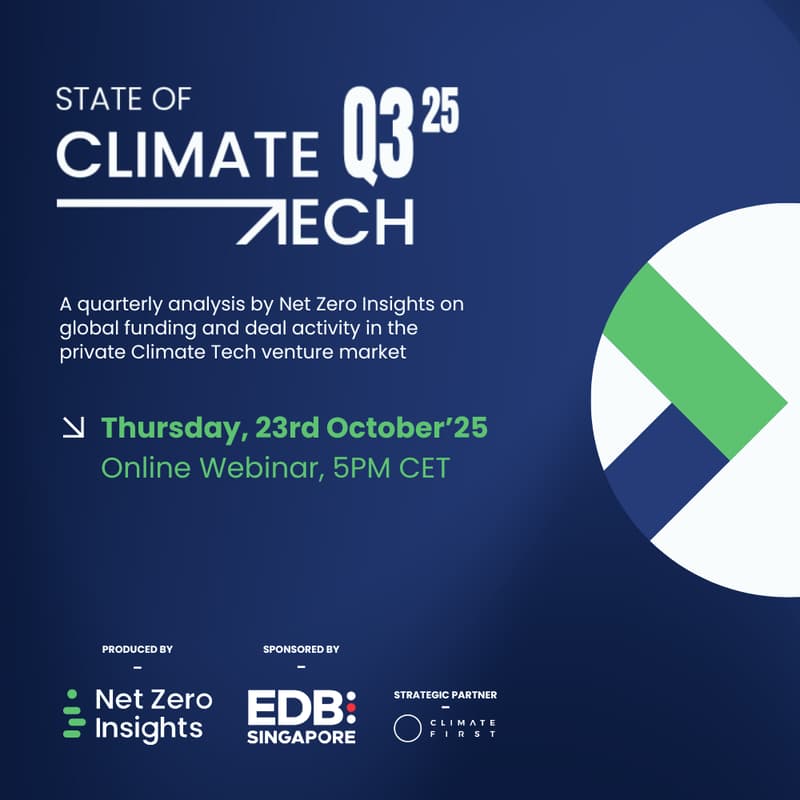 STATE OF
CLIMATE
TECH
Q3 25

A quarterly analysis by Net Zero Insights on global funding and deal activity in the private Climate Tech venture market

Thursday, 23rd October'25
Online Webinar, 5PM CET

PRODUCED BY
-
Net Zero Insights

SPONSORED BY
-
EDB SINGAPORE

STRATEGIC PARTNER
-
CLIMATE FIRST